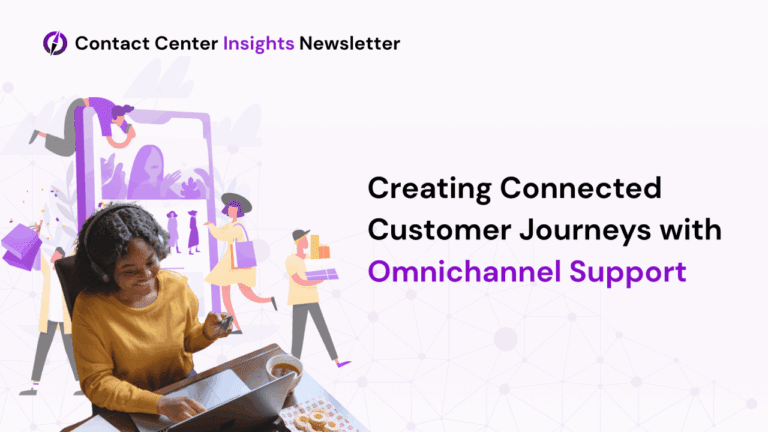 Contact Center Insights Newsletter

Creating Connected Customer Journeys with Omnichannel Support